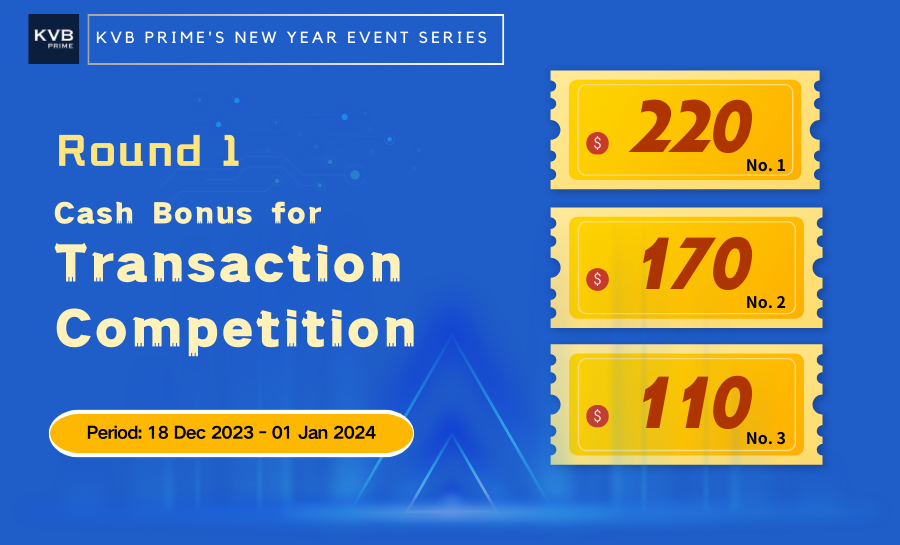 KVB PRIME

KVB PRIME'S NEW YEAR EVENT SERIES

Round 1

Cash Bonus for Transaction Competition

Period: 18 Dec 2023 - 01 Jan 2024

$ 220 No. 1

$ 170 No. 2

$ 110 No. 3